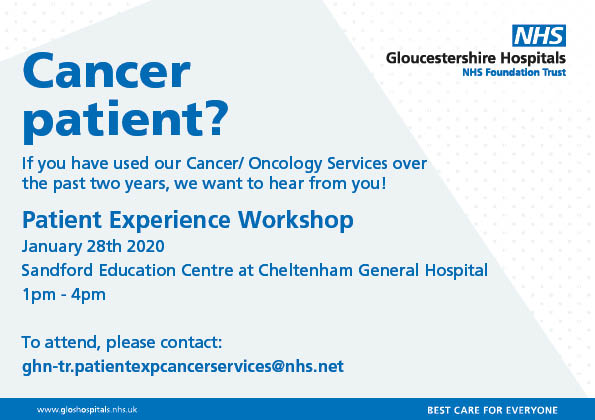 NHS
Gloucestershire Hospitals
NHS Foundation Trust

Cancer patient?

If you have used our Cancer/ Oncology Services over the past two years, we want to hear from you!

Patient Experience Workshop
January 28th 2020
Sandford Education Centre at Cheltenham General Hospital
1pm - 4pm

To attend, please contact:
ghn-tr.patientexpcancerservices@nhs.net

www.gloshospitals.nhs.uk
BEST CARE FOR EVERYONE